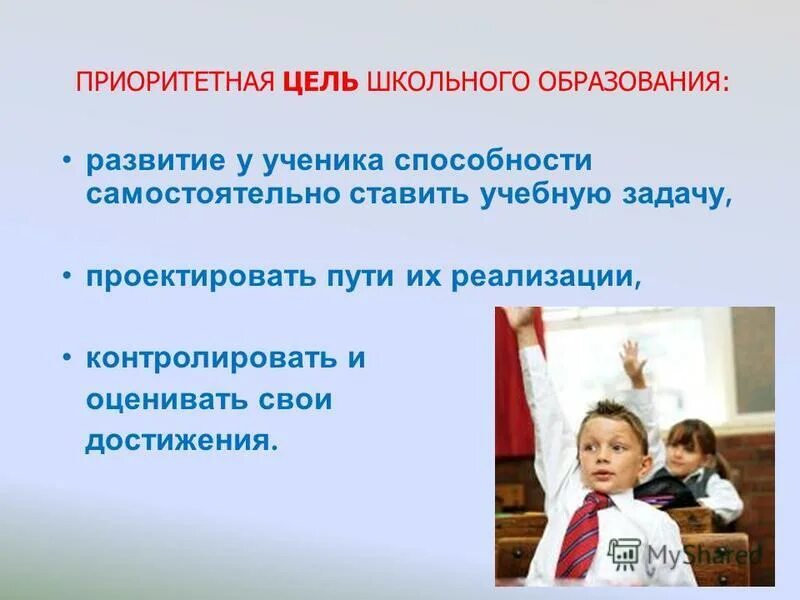 ПРИОРИТЕТНАЯ ЦЕЛЬ ШКОЛЬНОГО ОБРАЗОВАНИЯ:

• развитие у ученика способности самостоятельно ставить учебную задачу,

• проектировать пути их реализации,

• контролировать и оценивать свои достижения.

MyShared